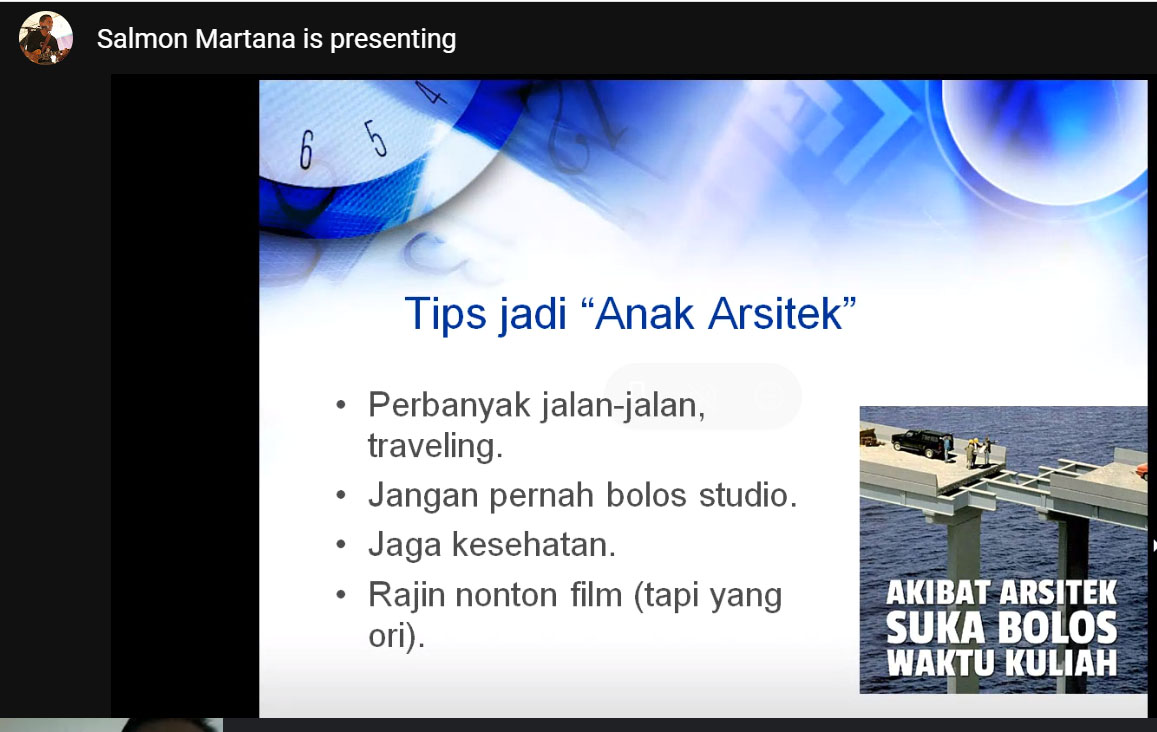 Salmon Martana is presenting

6 5 4

Tips jadi “Anak Arsitek”

• Perbanyak jalan-jalan, traveling.
• Jangan pernah bolos studio.
• Jaga kesehatan.
• Rajin nonton film (tapi yang ori).

AKIBAT ARSITEK SUKA BOLOS WAKTU KULIAH